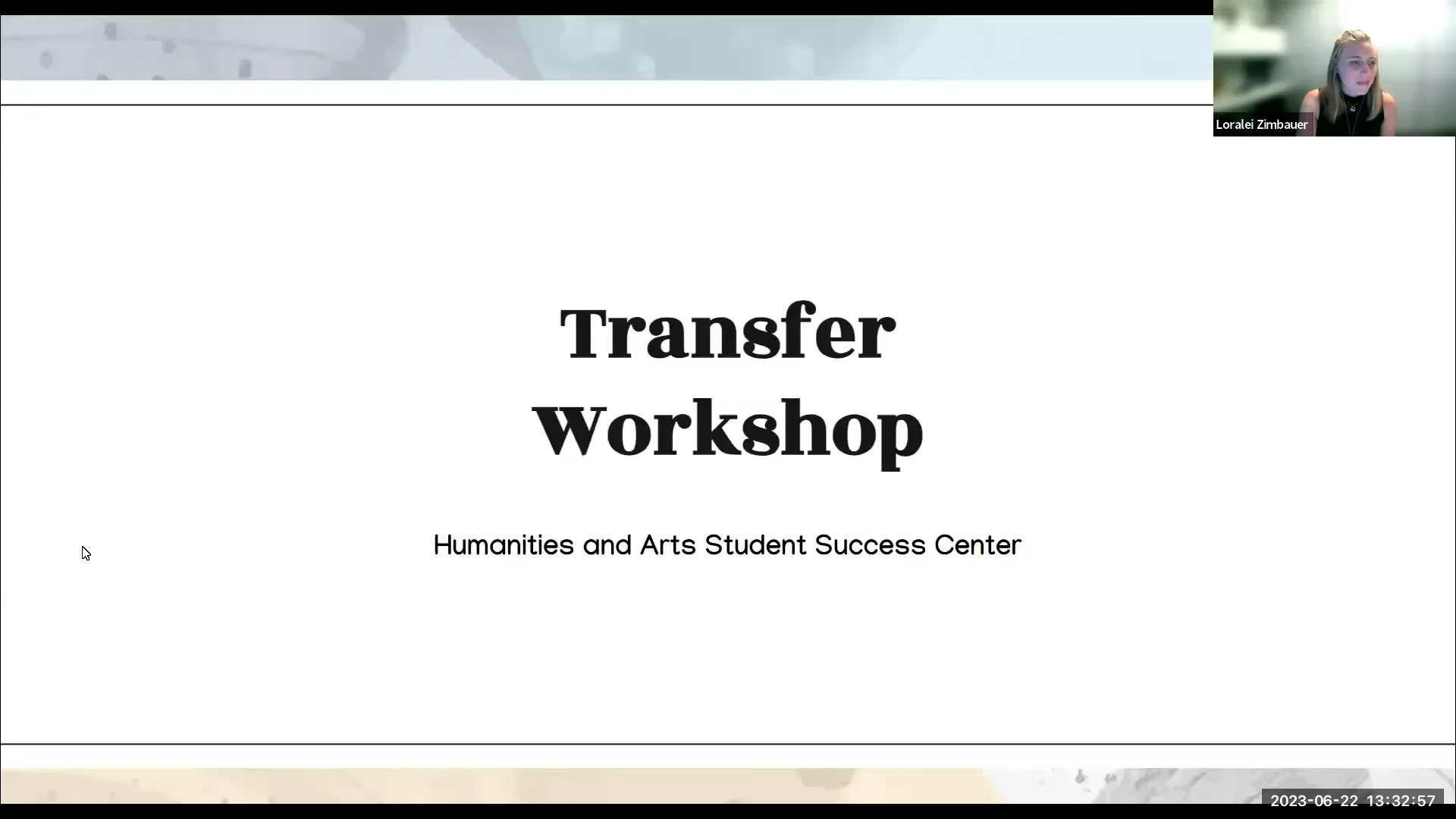 Loralei Zimbauer

Transfer Workshop

Humanities and Arts Student Success Center

2023-06-22 13:32:57